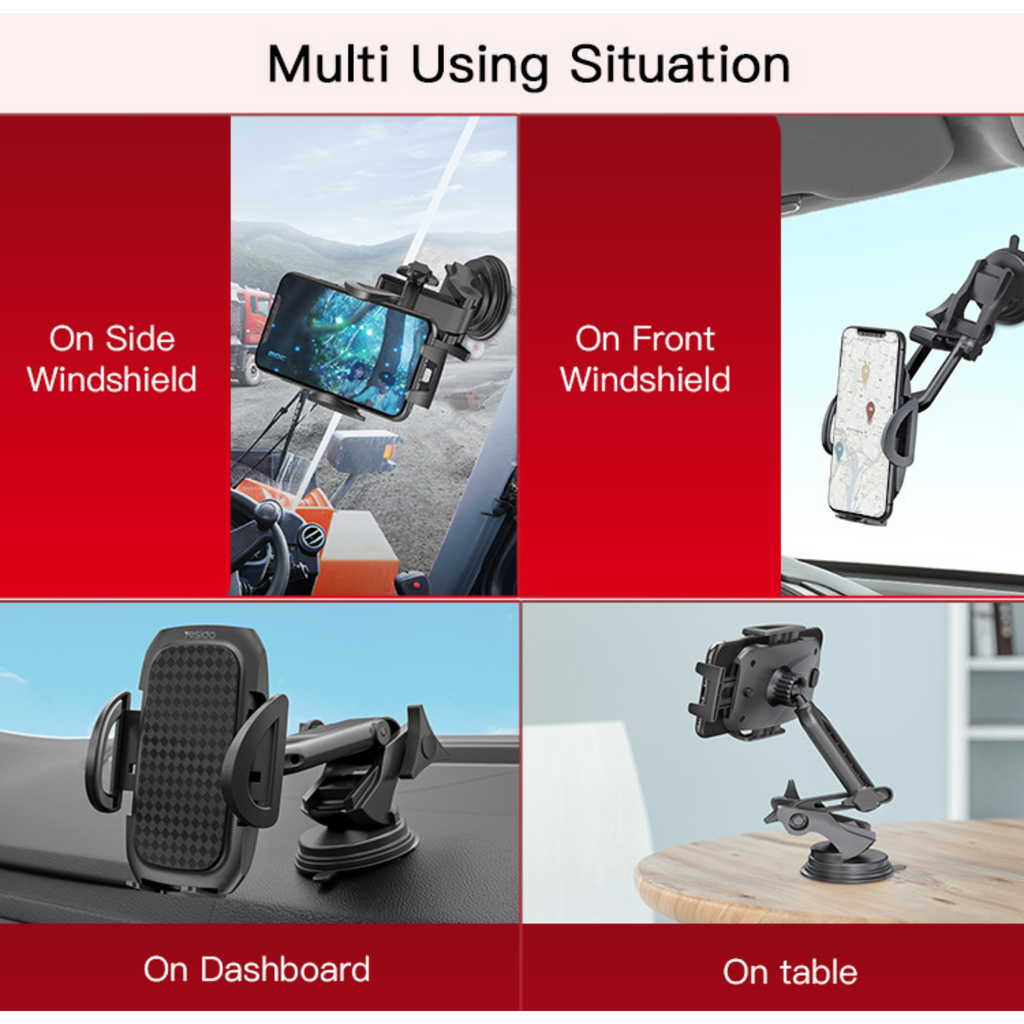 Multi Using Situation

On Side Windshield

On Front Windshield

Yesido

On Dashboard

On table